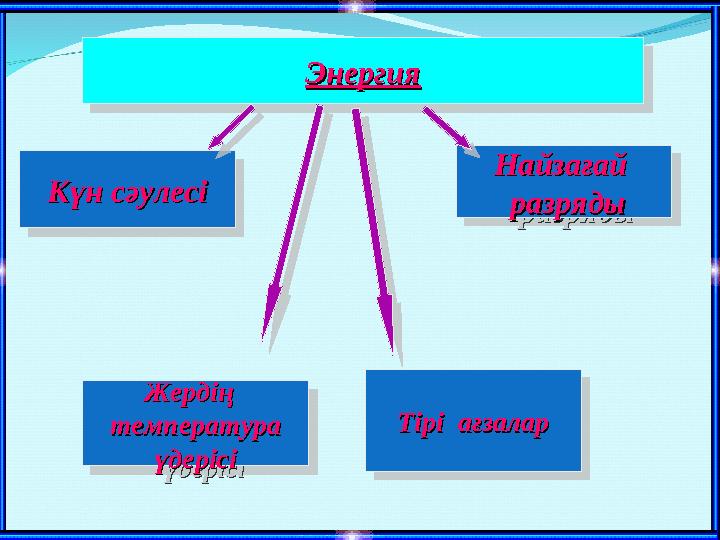 Энергия

Күн сәулесі

Найзағай разряды

Жердің температура үдерісі

Тірі ағзалар